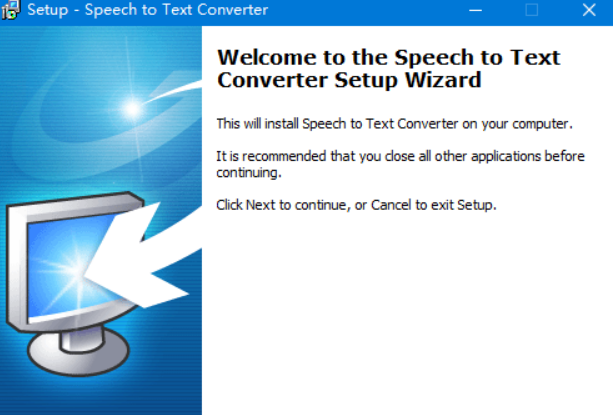 Setup - Speech to Text Converter

Welcome to the Speech to Text Converter Setup Wizard

This will install Speech to Text Converter on your computer.

It is recommended that you close all other applications before continuing.

Click Next to continue, or Cancel to exit Setup.